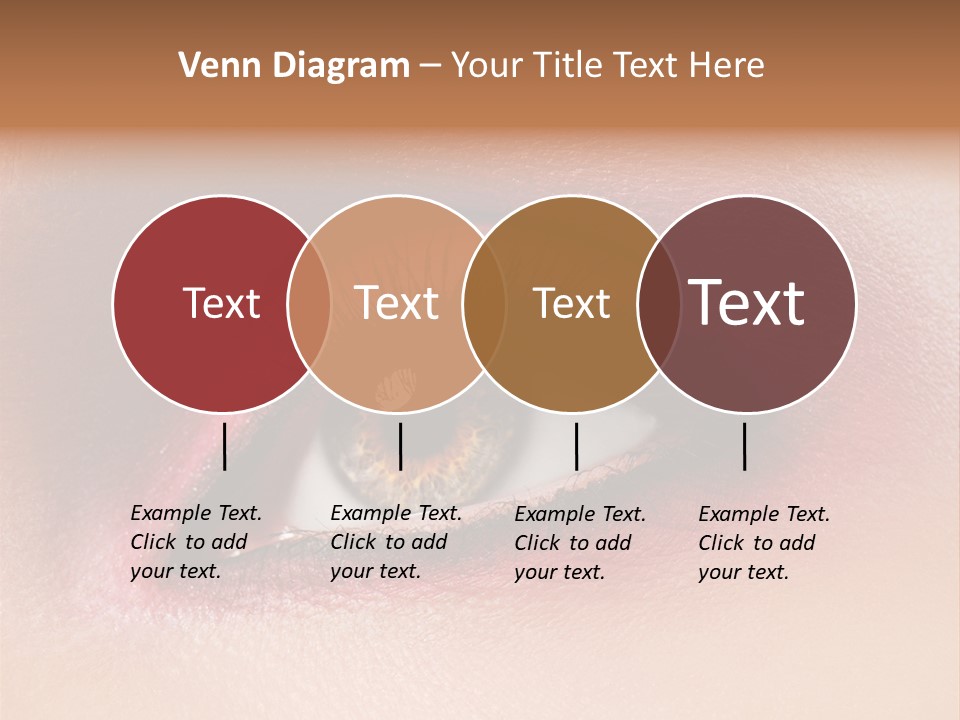 Venn Diagram – Your Title Text Here

Text

Text

Text

Text

Example Text. Click to add your text.

Example Text. Click to add your text.

Example Text. Click to add your text.

Example Text. Click to add your text.